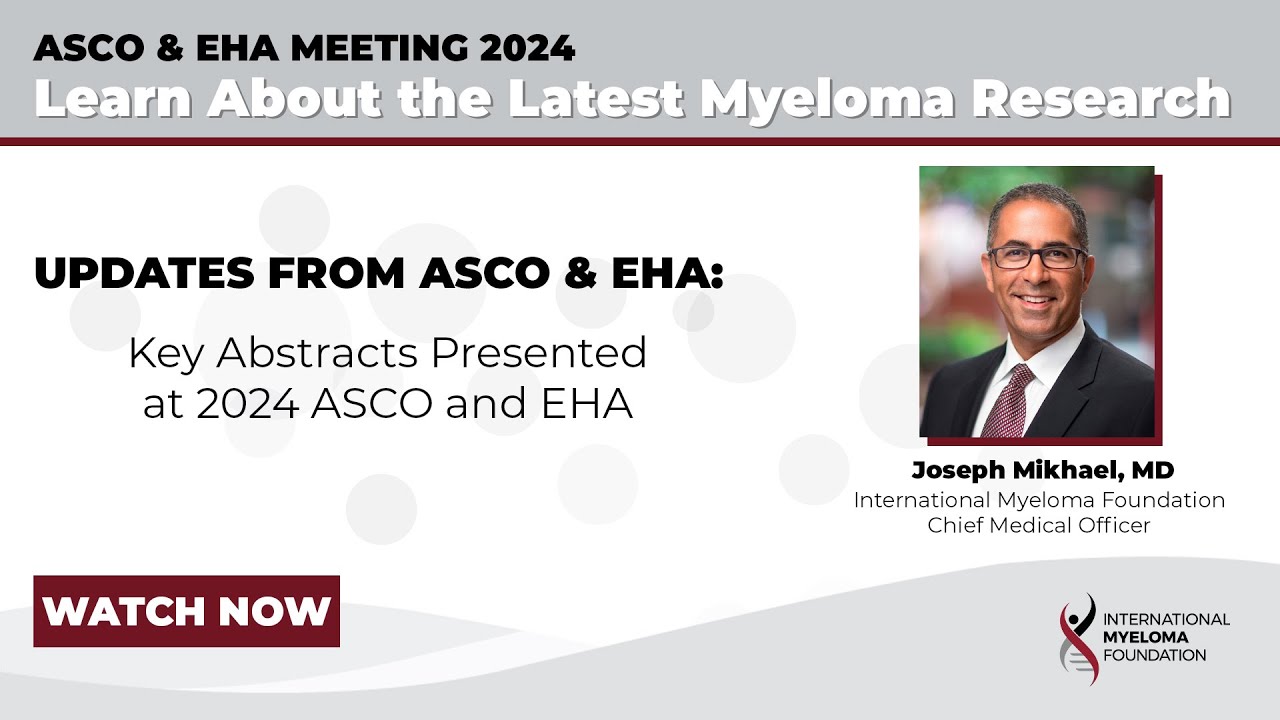 ASCO & EHA MEETING 2024
Learn About the Latest Myeloma Research

UPDATES FROM ASCO & EHA:

Key Abstracts Presented at 2024 ASCO and EHA

Joseph Mikhael, MD
International Myeloma Foundation
Chief Medical Officer

WATCH NOW

INTERNATIONAL MYELOMA FOUNDATION